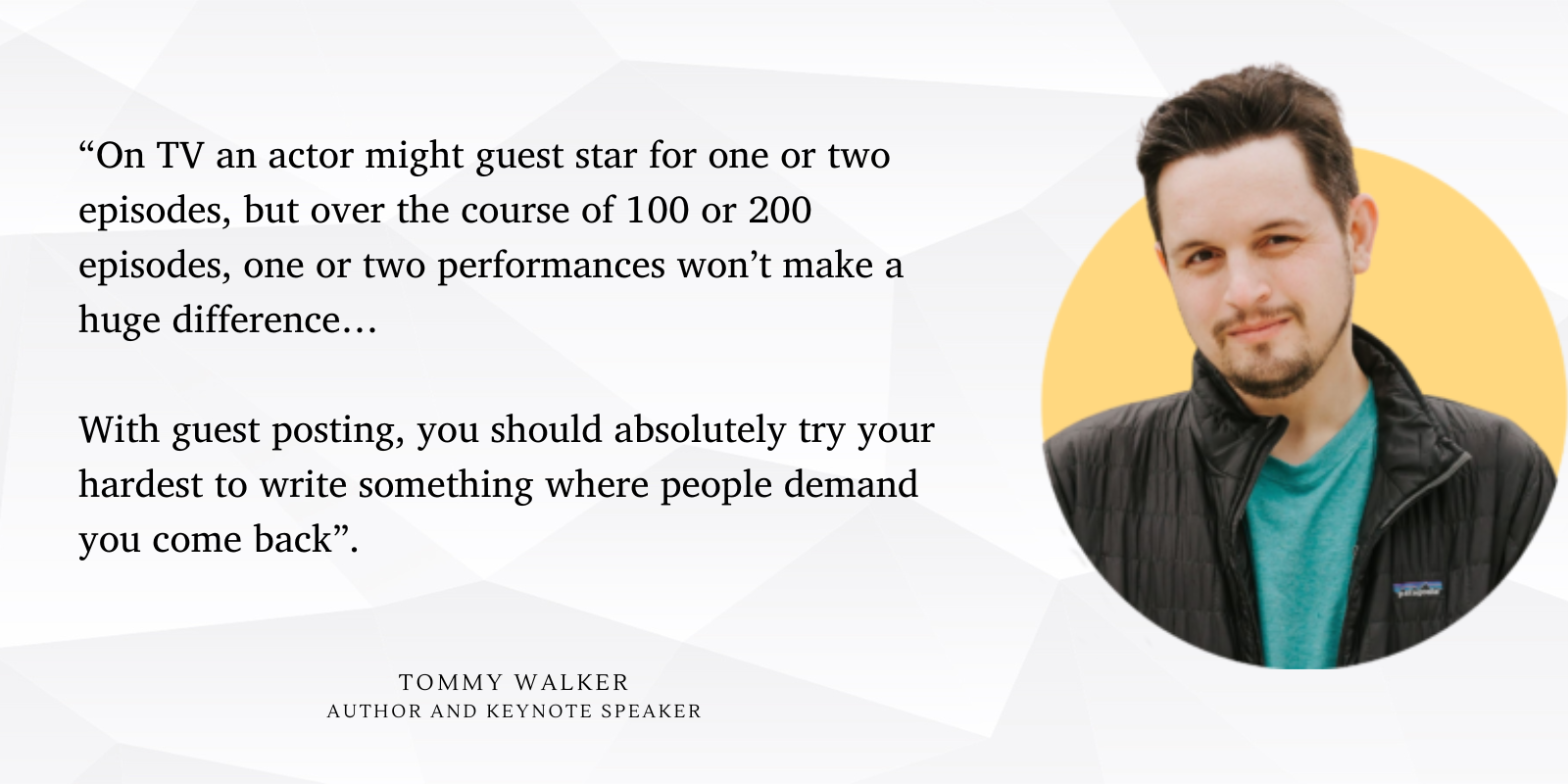 “On TV an actor might guest star for one or two episodes, but over the course of 100 or 200 episodes, one or two performances won’t make a huge difference…

With guest posting, you should absolutely try your hardest to write something where people demand you come back”.

TOMMY WALKER
AUTHOR AND KEYNOTE SPEAKER